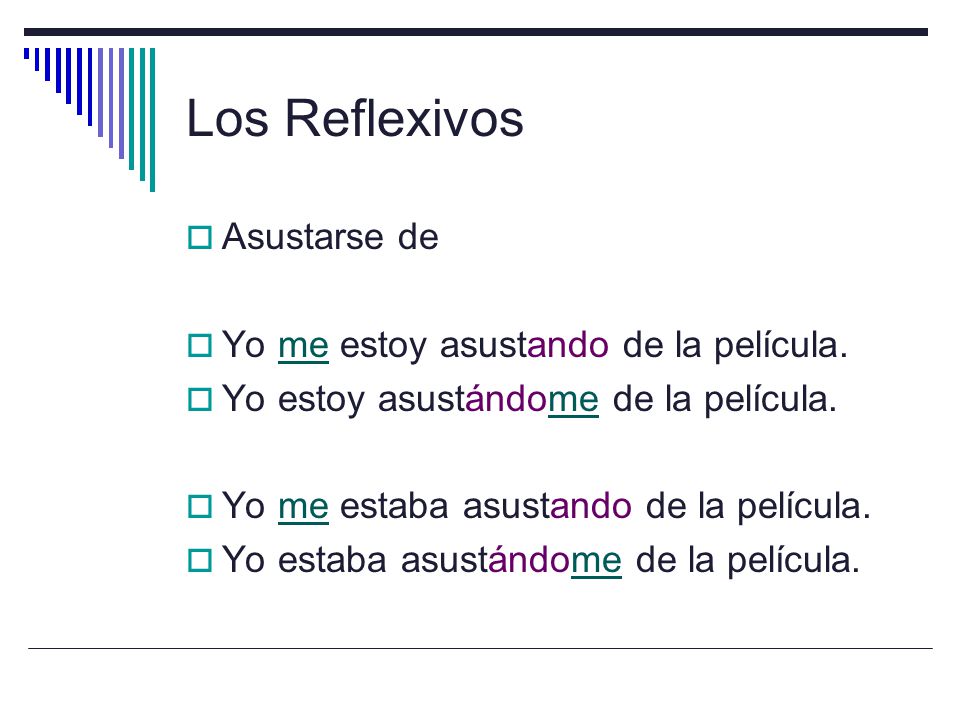 Los Reflexivos

Asustarse de

Yo me estoy asustando de la película.

Yo estoy asustándome de la película.

Yo me estaba asustando de la película.

Yo estaba asustándome de la película.